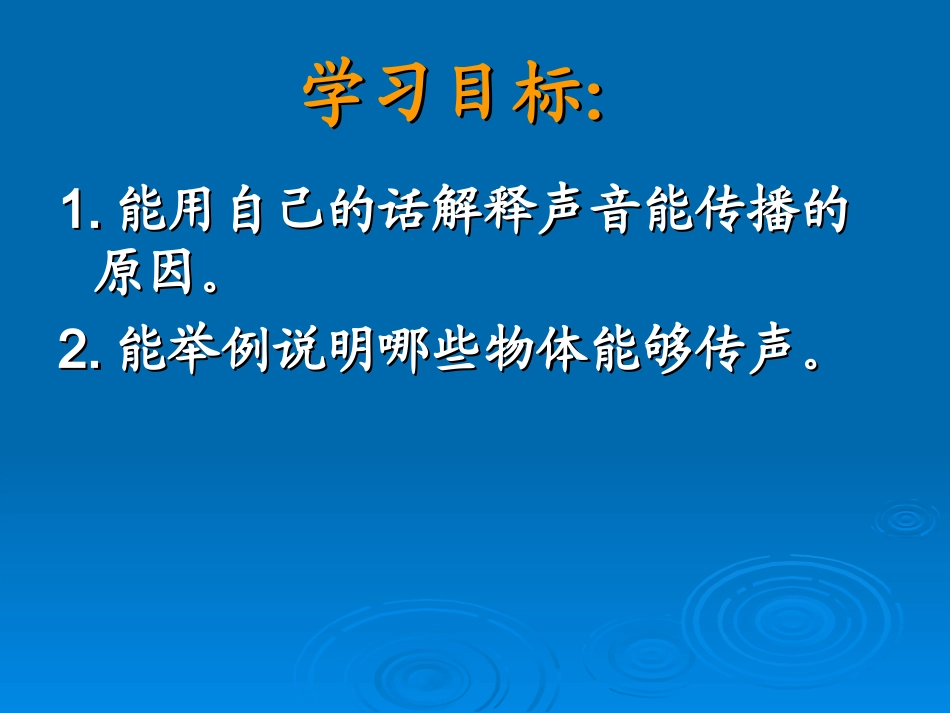 学习目标:

1. 能用自己的话解释声音能传播的原因。

2. 能举例说明哪些物体能够传声。